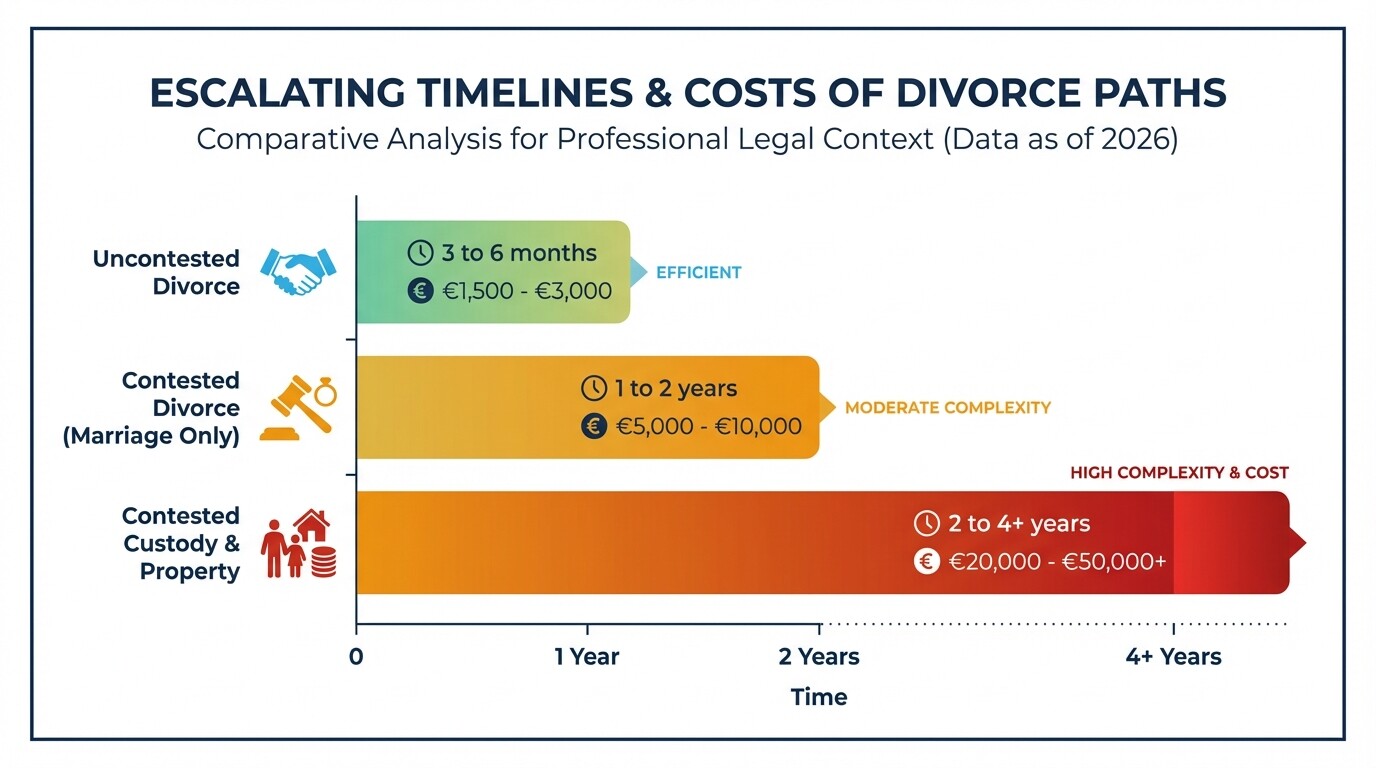 ESCALATING TIMELINES & COSTS OF DIVORCE PATHS
Comparative Analysis for Professional Legal Context (Data as of 2026)

Uncontested Divorce
3 to 6 months
€1,500 - €3,000
EFFICIENT

Contested Divorce (Marriage Only)
1 to 2 years
€5,000 - €10,000
MODERATE COMPLEXITY

HIGH COMPLEXITY & COST
Contested Custody & Property
2 to 4+ years
€20,000 - €50,000+

0
1 Year
2 Years
4+ Years
Time